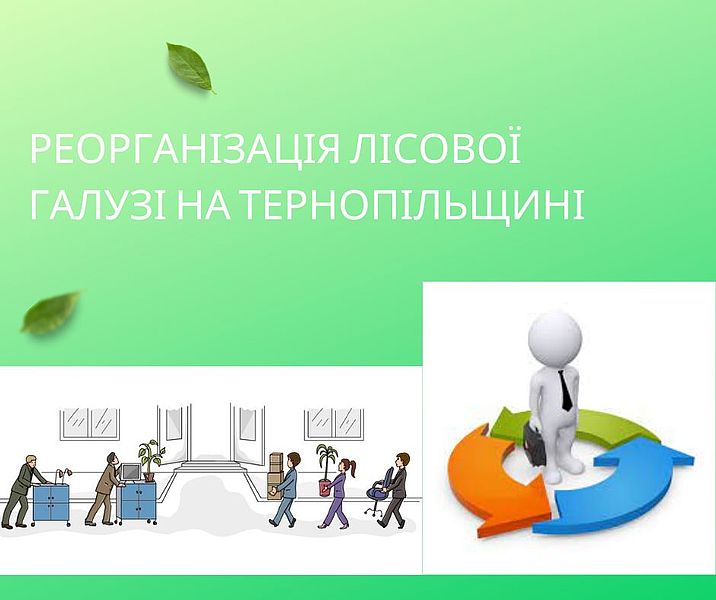 РЕОРГАНІЗАЦІЯ ЛІСОВОЇ ГАЛУЗІ НА ТЕРНОПІЛЬЩИНІ